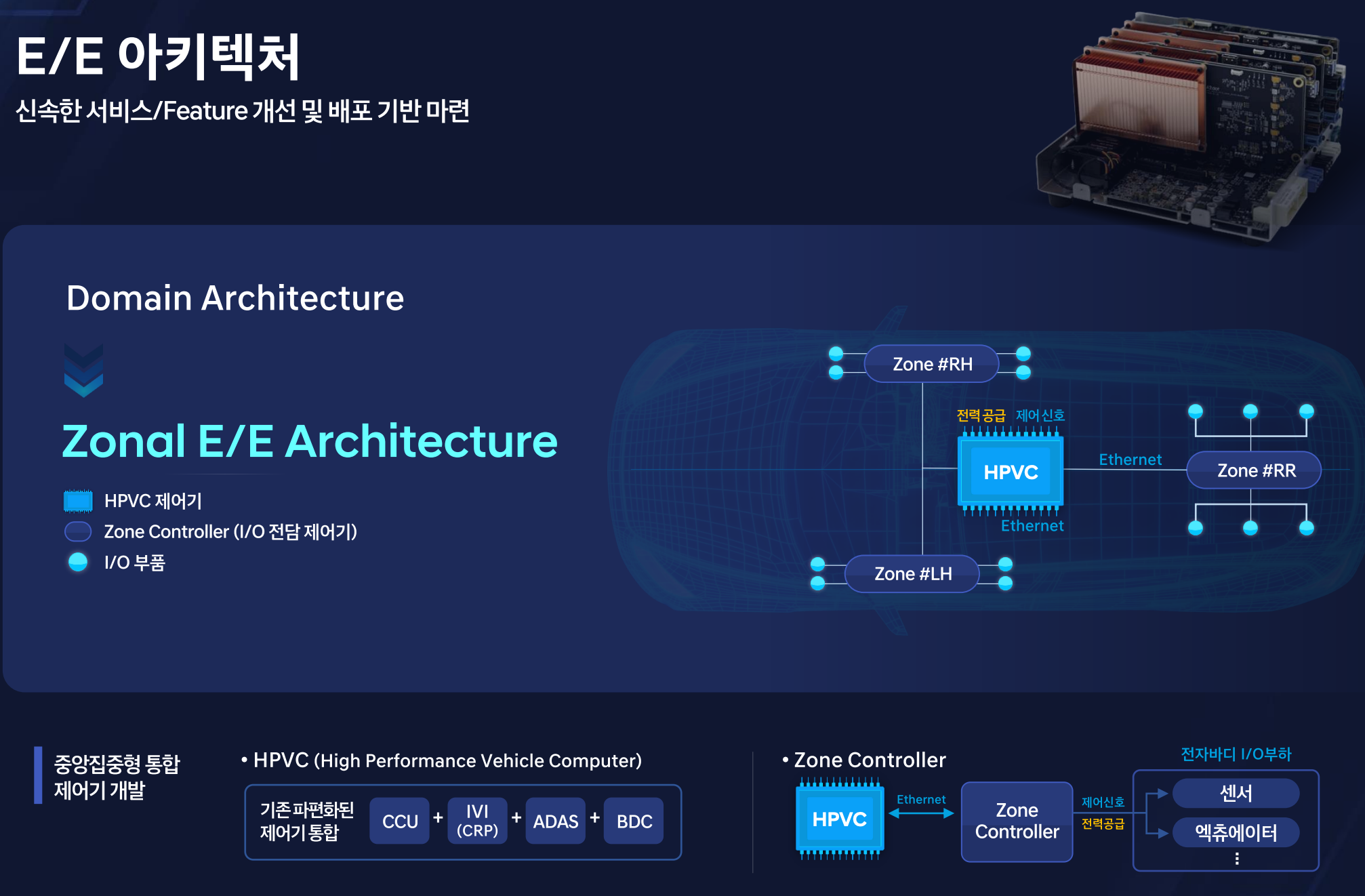 E/E 아키텍처

신속한 서비스/Feature 개선 및 배포 기반 마련

Domain Architecture

Zonal E/E Architecture

HPVC 제어기

Zone Controller (I/O 전담 제어기)

I/O 부품

Zone #RH

전력공급 제어신호

HPVC

Ethernet

Zone #RR

Ethernet

Zone #LH

중앙집중형 통합 제어기 개발

• HPVC (High Performance Vehicle Computer)

기존 파편화된 제어기 통합

CCU + IVI (CRP) + ADAS + BDC

• Zone Controller

HPVC

Ethernet

Zone Controller

제어신호

전력공급

전자바디 I/O부하

센서

엑츄에이터

⋮